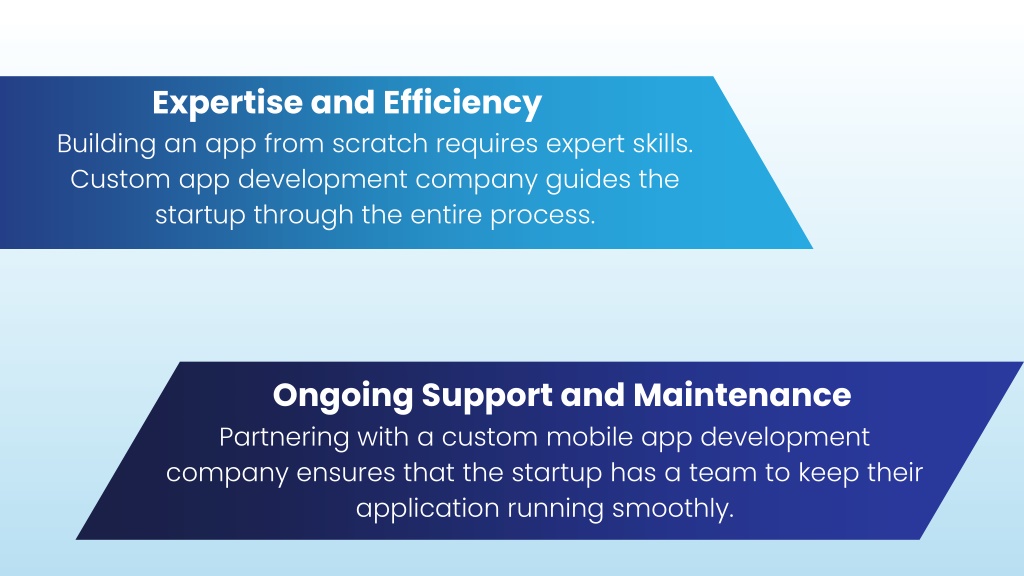 Expertise and Efficiency
Building an app from scratch requires expert skills. Custom app development company guides the startup through the entire process.

Ongoing Support and Maintenance
Partnering with a custom mobile app development company ensures that the startup has a team to keep their application running smoothly.